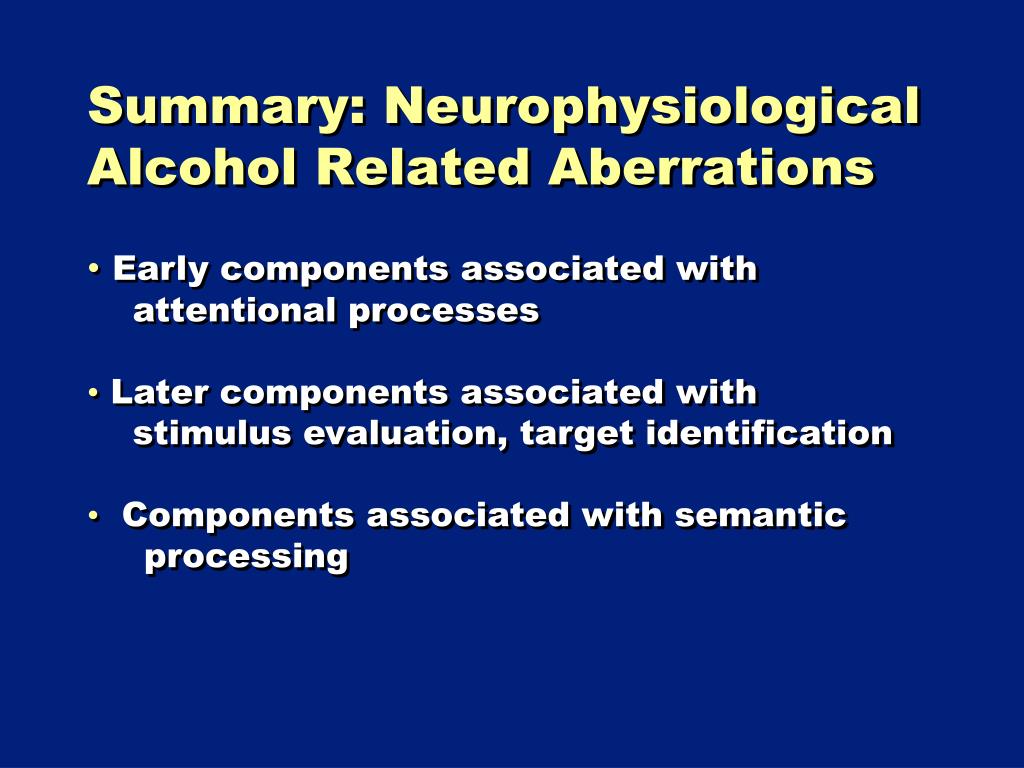 Summary: Neurophysiological Alcohol Related Aberrations

• Early components associated with attentional processes

• Later components associated with stimulus evaluation, target identification

• Components associated with semantic processing